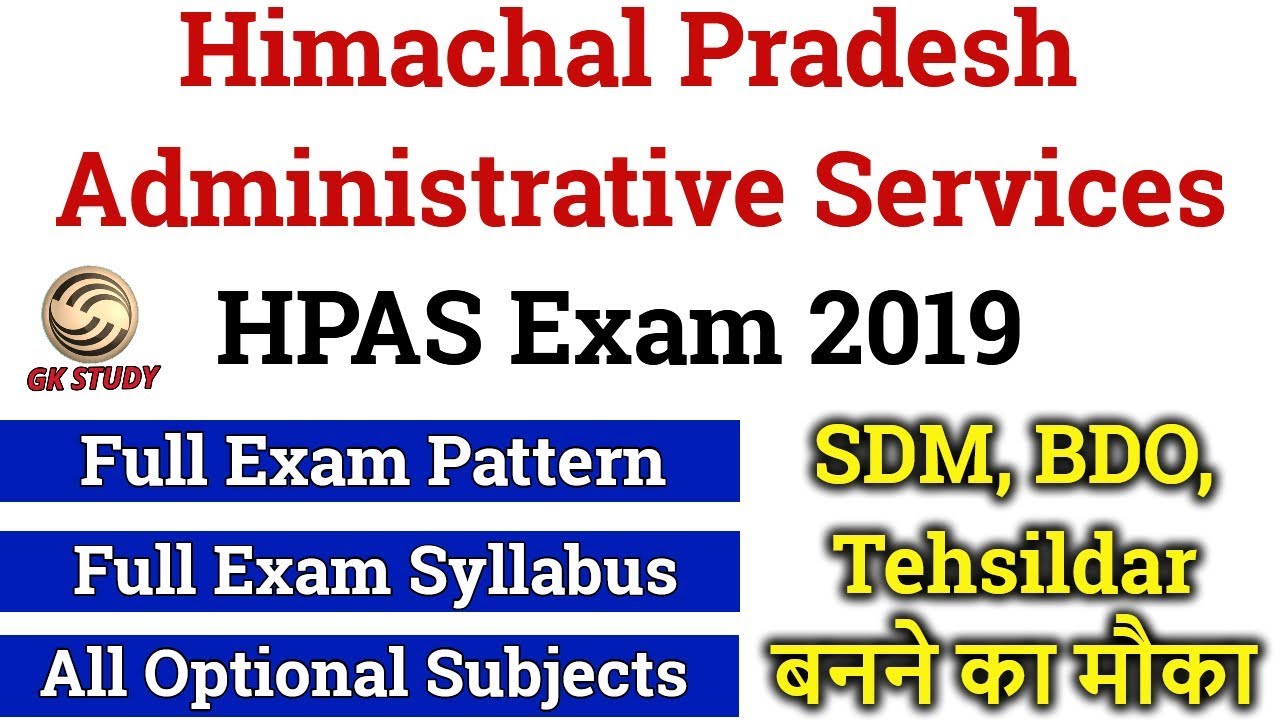 Himachal Pradesh Administrative Services

GK STUDY

HPAS Exam 2019

Full Exam Pattern

Full Exam Syllabus

All Optional Subjects

SDM, BDO, Tehsildar बनने का मौका